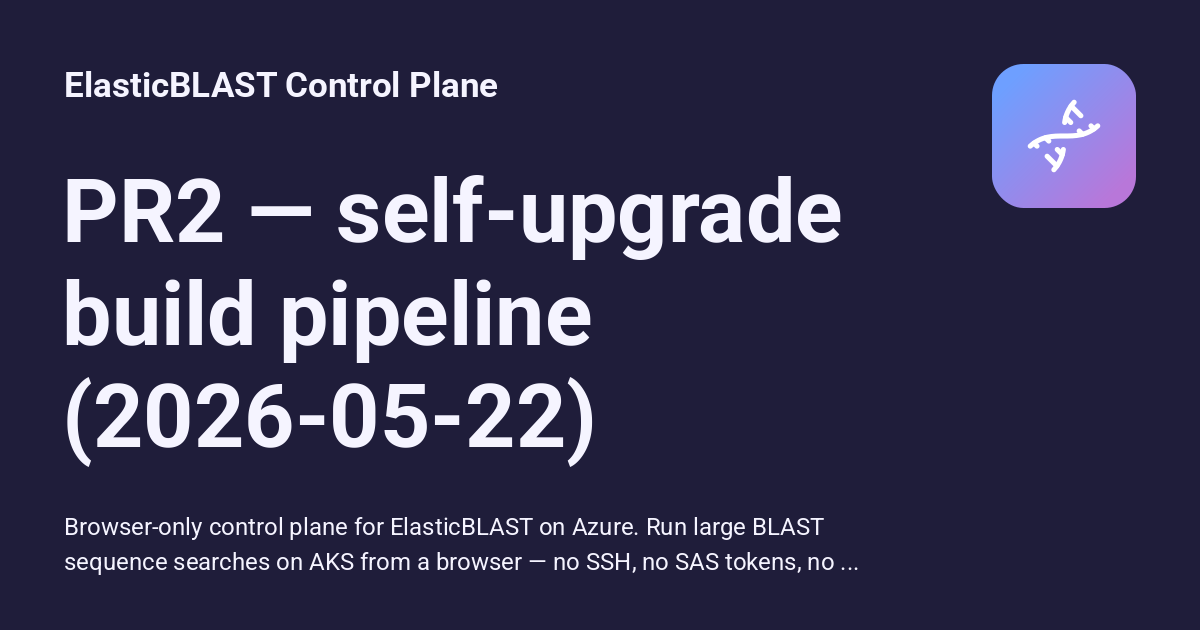 ElasticBLAST Control Plane

PR2 — self-upgrade build pipeline (2026-05-22)

Browser-only control plane for ElasticBLAST on Azure. Run large BLAST sequence searches on AKS from a browser — no SSH, no SAS tokens, no ...